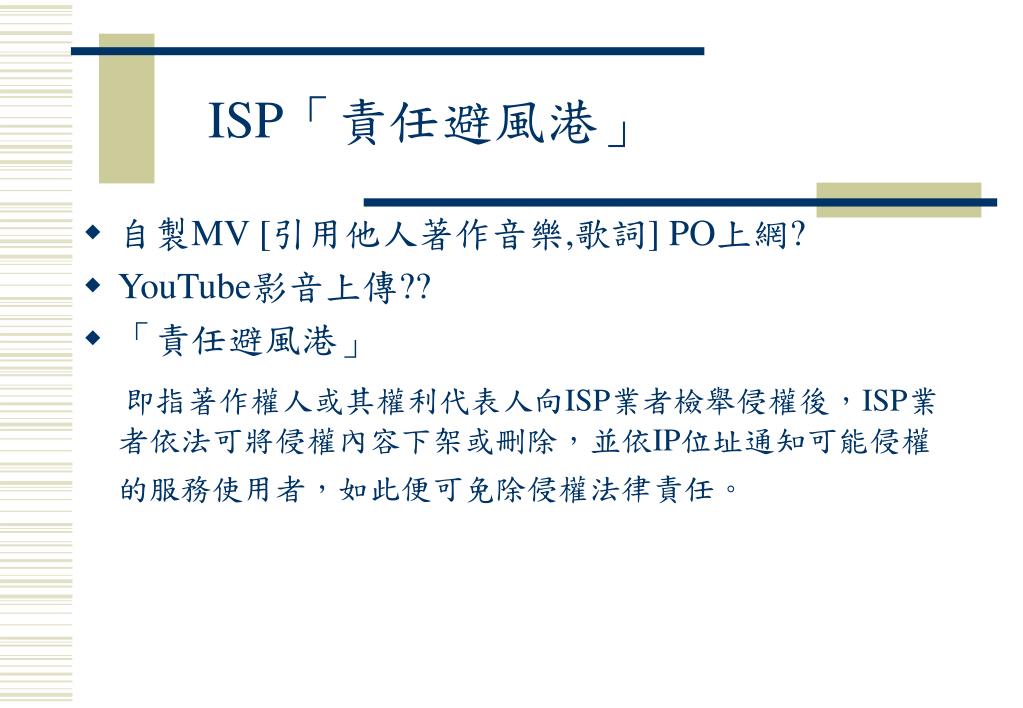 ISP「責任避風港」

◆ 自製MV [引用他人著作音樂,歌詞] PO上網?
◆ YouTube影音上傳??
◆ 「責任避風港」

即指著作權人或其權利代表人向ISP業者檢舉侵權後，ISP業者依法可將侵權內容下架或刪除，並依IP位址通知可能侵權的服務使用者，如此便可免除侵權法律責任。